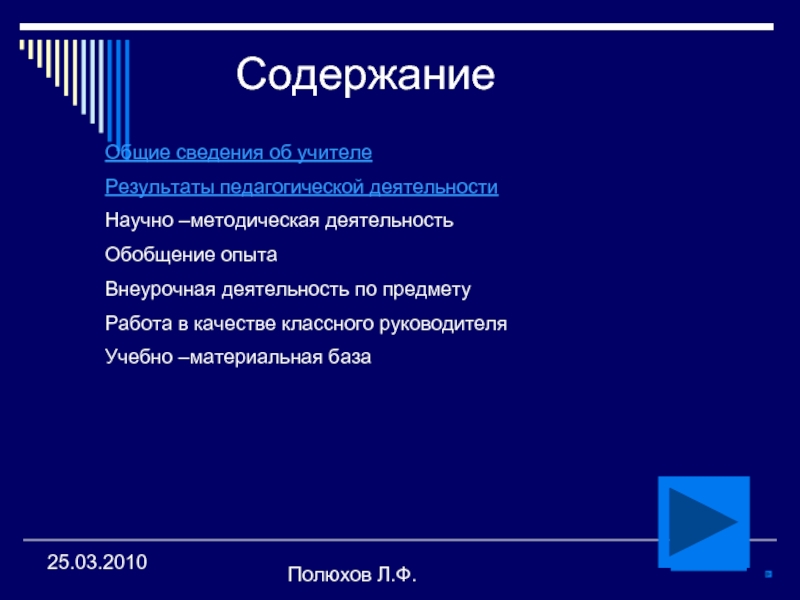 Содержание

Общие сведения об учителе

Результаты педагогической деятельности

Научно –методическая деятельность

Обобщение опыта

Внеурочная деятельность по предмету

Работа в качестве классного руководителя

Учебно –материальная база

25.03.2010

Полюхов Л.Ф.